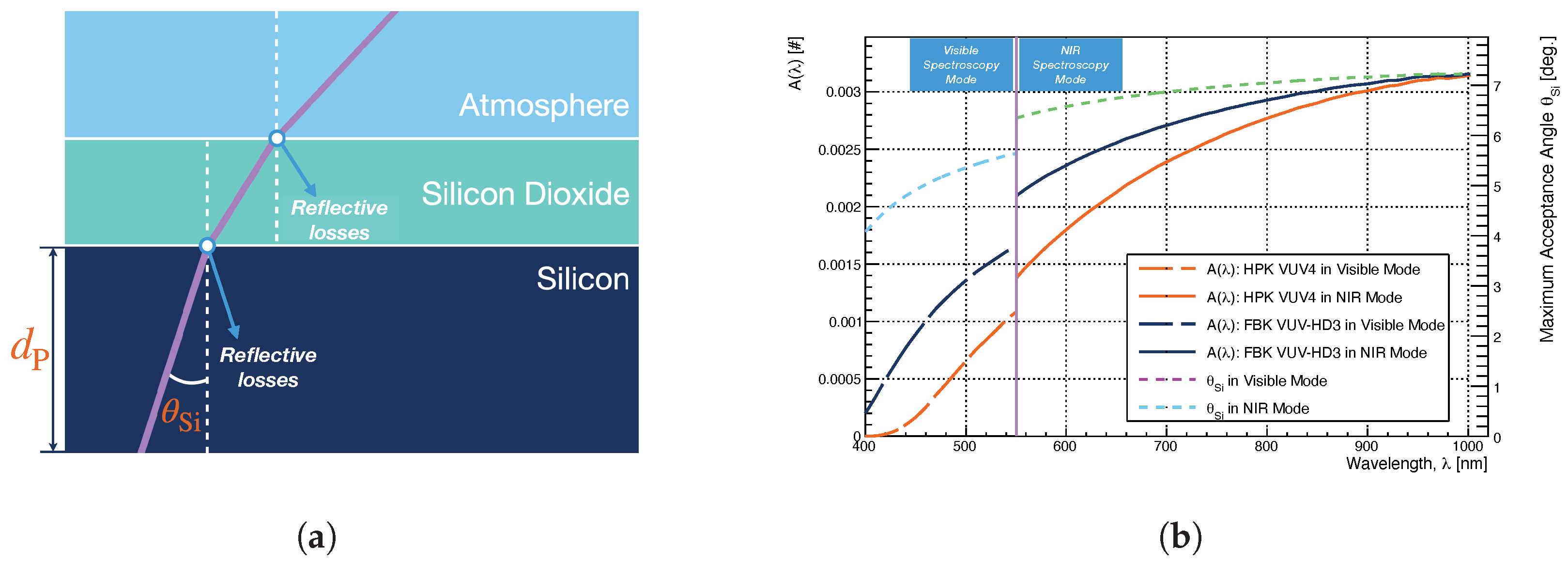 Atmosphere

Silicon Dioxide

Reflective losses

Silicon

$d_P$

Reflective losses

$\theta_{Si}$

(a)

A(λ) [#]

Visible Spectroscopy Mode

NIR Spectroscopy Mode

0.003

0.0025

0.002

0.0015

0.001

0.0005

0

400 500 600 700 800 900 1000

Wavelength, λ [nm]

7

6

5

4

3

2

1

0

Maximum Acceptance Angle $\theta_{Si}$ [deg.]

A(λ): HPK VUV4 in Visible Mode

A(λ): HPK VUV4 in NIR Mode

A(λ): FBK VUV-HD3 in Visible Mode

A(λ): FBK VUV-HD3 in NIR Mode

$\theta_{Si}$ in Visible Mode

$\theta_{Si}$ in NIR Mode

(b)